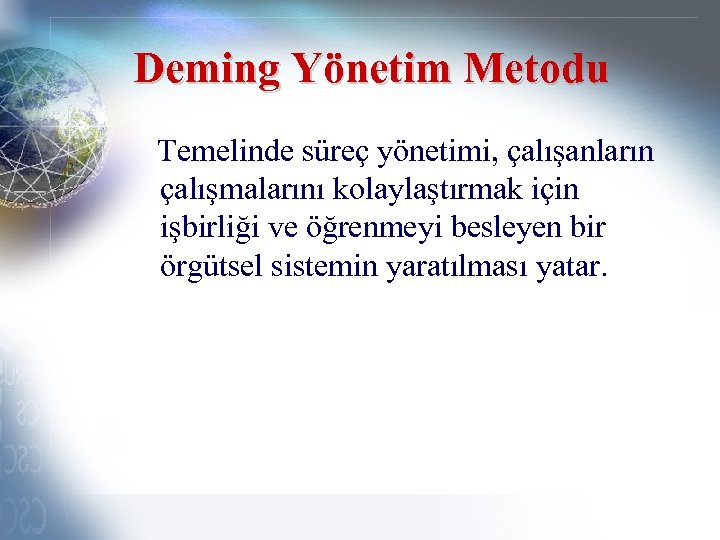 Deming Yönetim Metodu

Temelinde süreç yönetimi, çalışanların çalışmalarını kolaylaştırmak için işbirliği ve öğrenmeyi besleyen bir örgütsel sistemin yaratılması yatar.